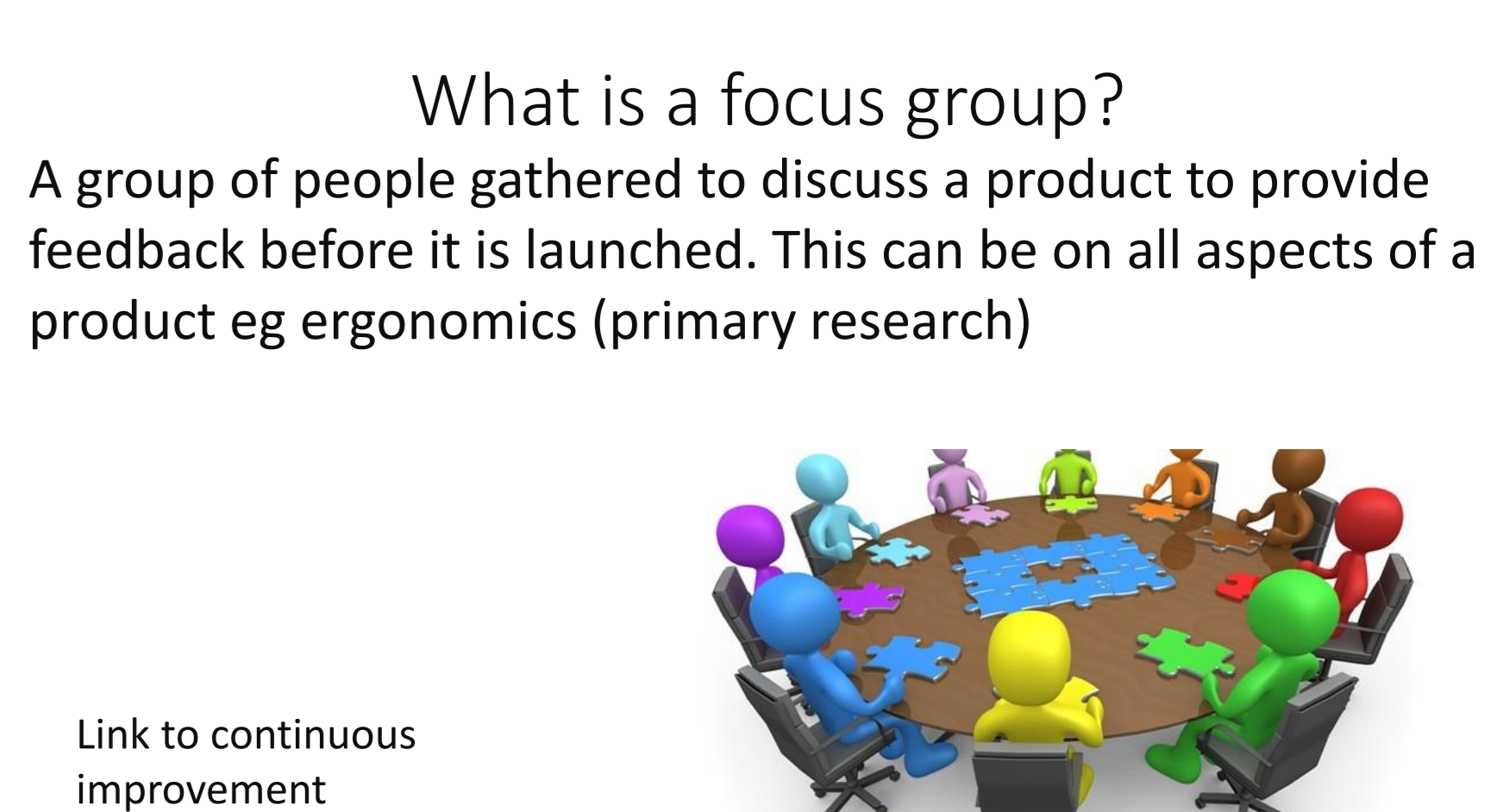 What is a focus group?

A group of people gathered to discuss a product to provide feedback before it is launched. This can be on all aspects of a product eg ergonomics (primary research)

Link to continuous improvement